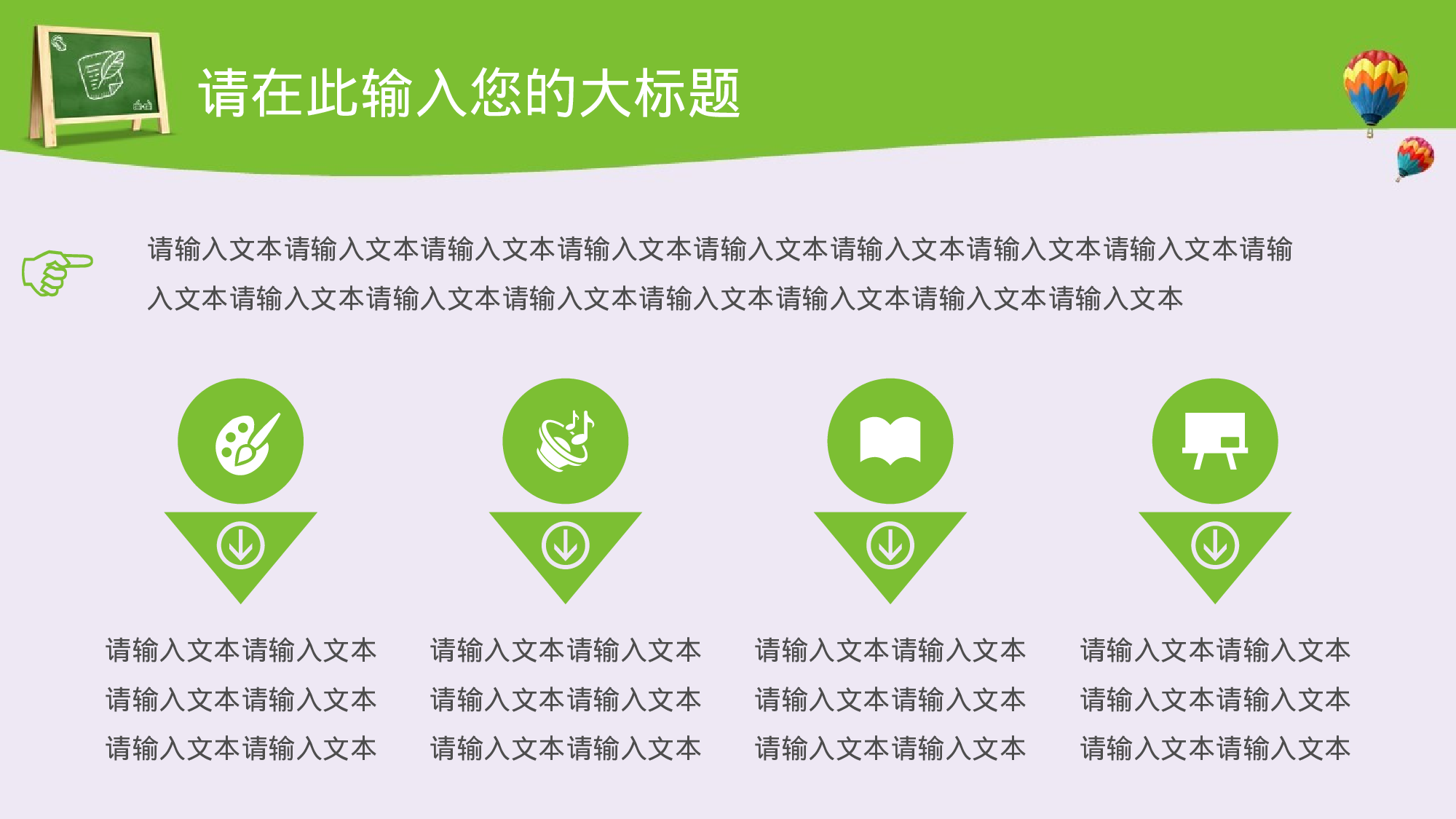 请在此输入您的大标题

请输入文本请输入文本请输入文本请输入文本请输入文本请输入文本请输入文本请输入文本请输入文本请输入文本请输入文本请输入文本请输入文本请输入文本请输入文本请输入文本

请输入文本请输入文本
请输入文本请输入文本
请输入文本请输入文本

请输入文本请输入文本
请输入文本请输入文本
请输入文本请输入文本

请输入文本请输入文本
请输入文本请输入文本
请输入文本请输入文本

请输入文本请输入文本
请输入文本请输入文本
请输入文本请输入文本